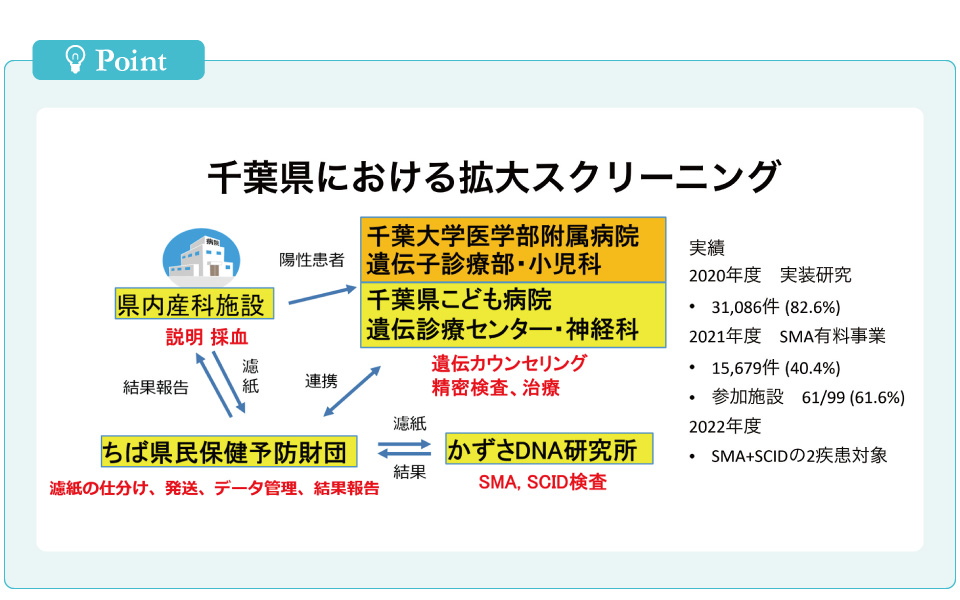 Point

千葉県における拡大スクリーニング

病院

県内産科施設

説明 採血

陽性患者

千葉大学医学部附属病院
遺伝子診療部・小児科

千葉県こども病院
遺伝診療センター・神経科

遺伝カウンセリング
精密検査、治療

結果報告

濾紙

連携

ちば県民保健予防財団

濾紙の仕分け、発送、データ管理、結果報告

濾紙

結果

かずさDNA研究所

SMA, SCID検査

実績
2020年度 実装研究
• 31,086件 (82.6%)
2021年度 SMA有料事業
• 15,679件 (40.4%)
• 参加施設 61/99 (61.6%)
2022年度
• SMA+SCIDの2疾患対象